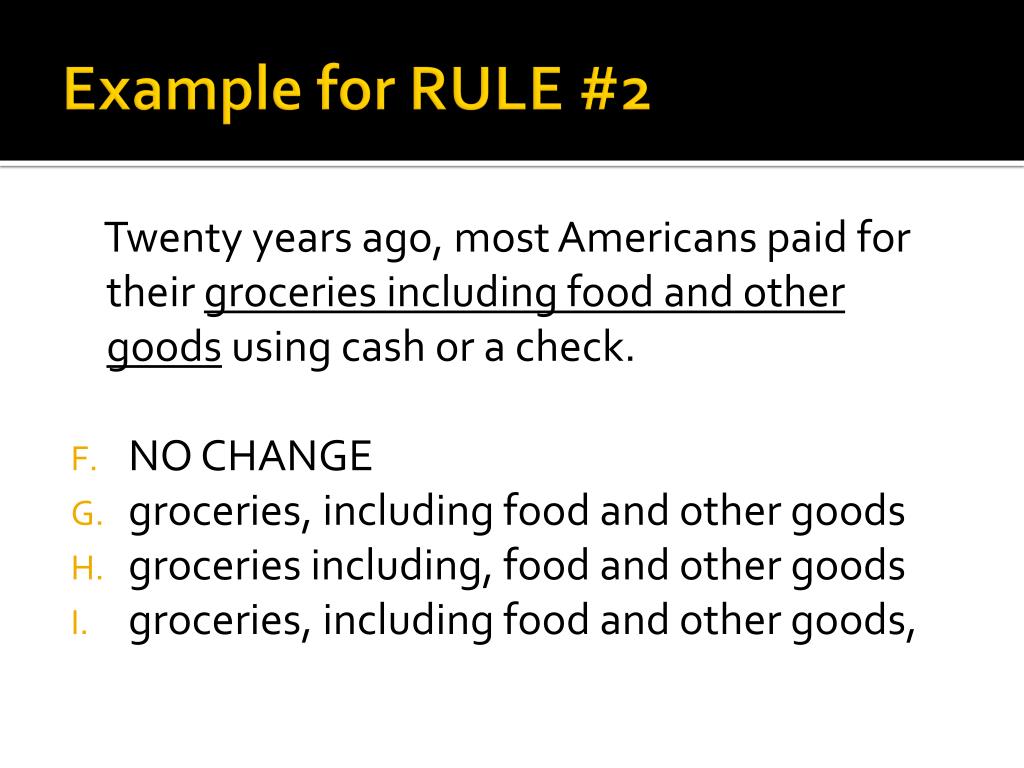 Example for RULE #2

Twenty years ago, most Americans paid for their groceries including food and other goods using cash or a check.

F. NO CHANGE
G. groceries, including food and other goods
H. groceries including, food and other goods
I. groceries, including food and other goods,